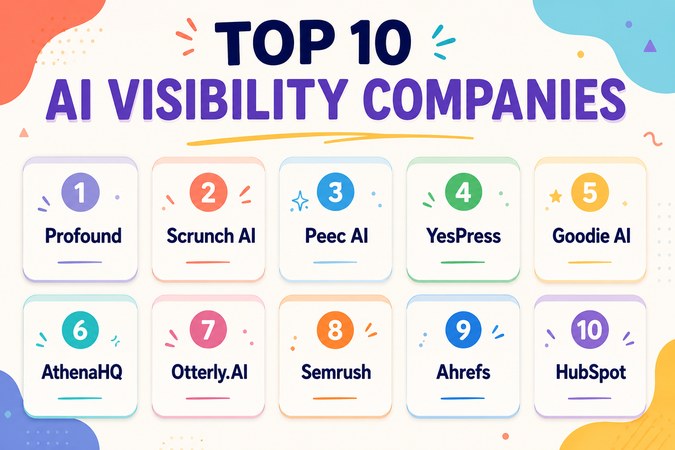 TOP 10
AI VISIBILITY COMPANIES

1
Profound

2
Scrunch AI

3
Peec AI

4
YesPress

5
Goodie AI

6
AthenaHQ

7
Otterly.AI

8
Semrush

9
Ahrefs

10
HubSpot